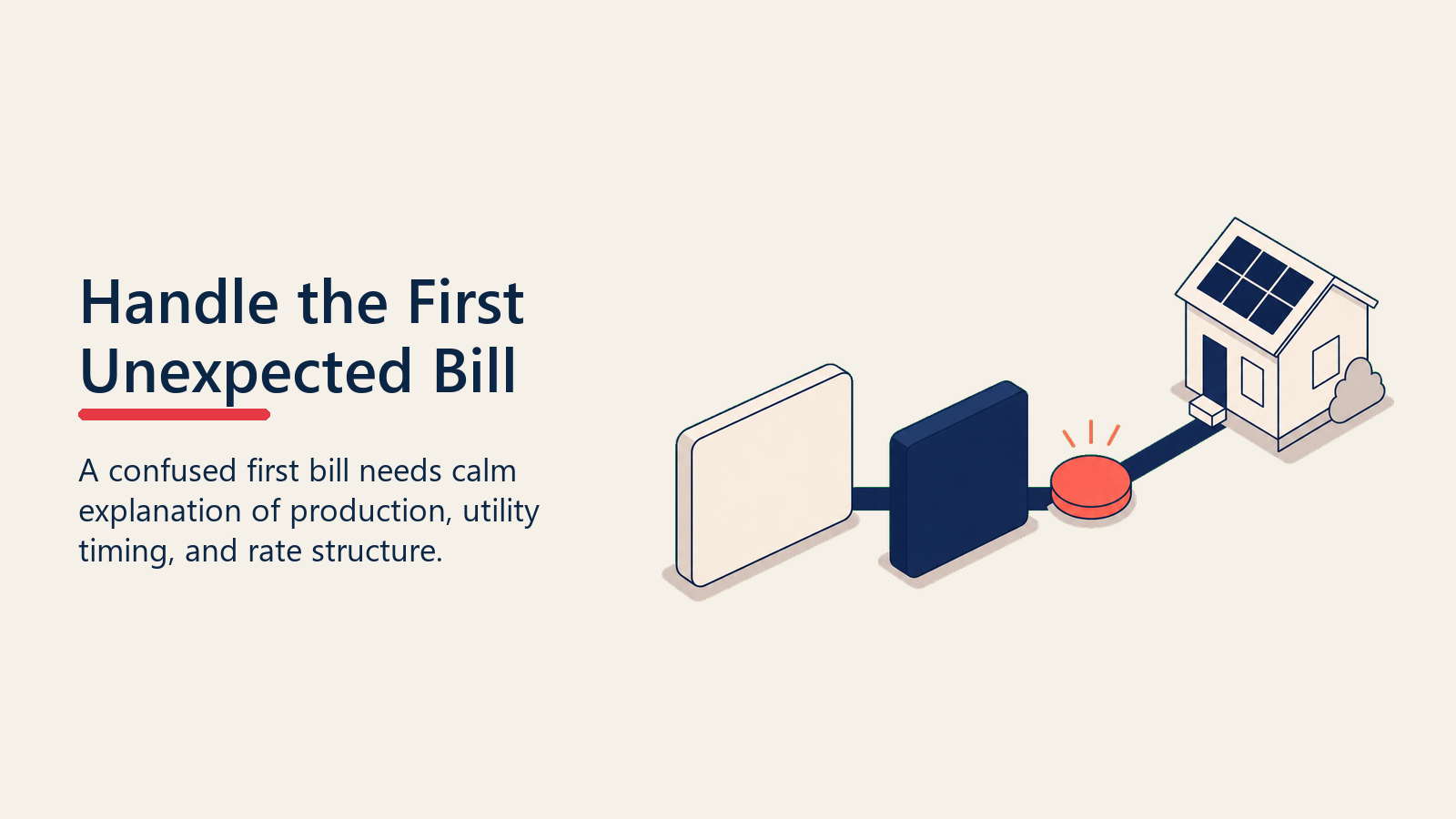 Handle the First Unexpected Bill

A confused first bill needs calm explanation of production, utility timing, and rate structure.